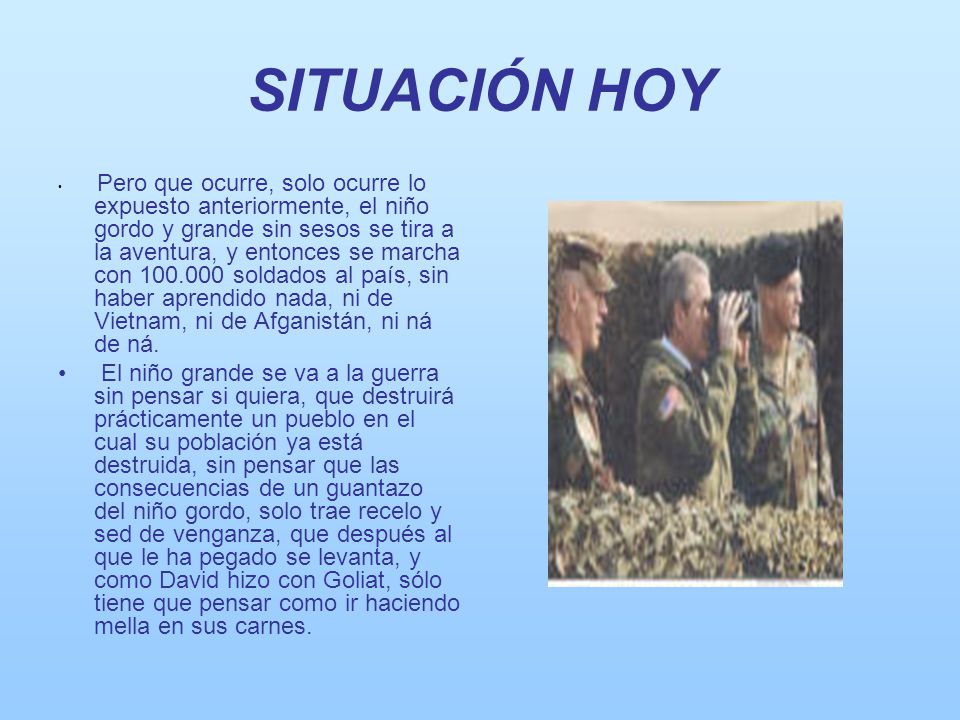 SITUACIÓN HOY

• Pero que ocurre, solo ocurre lo expuesto anteriormente, el niño gordo y grande sin sesos se tira a la aventura, y entonces se marcha con 100.000 soldados al país, sin haber aprendido nada, ni de Vietnam, ni de Afganistán, ni ná de ná.

• El niño grande se va a la guerra sin pensar si quiera, que destruirá prácticamente un pueblo en el cual su población ya está destruida, sin pensar que las consecuencias de un guantazo del niño gordo, solo trae recelo y sed de venganza, que después al que le ha pegado se levanta, y como David hizo con Goliat, sólo tiene que pensar como ir haciendo mella en sus carnes.